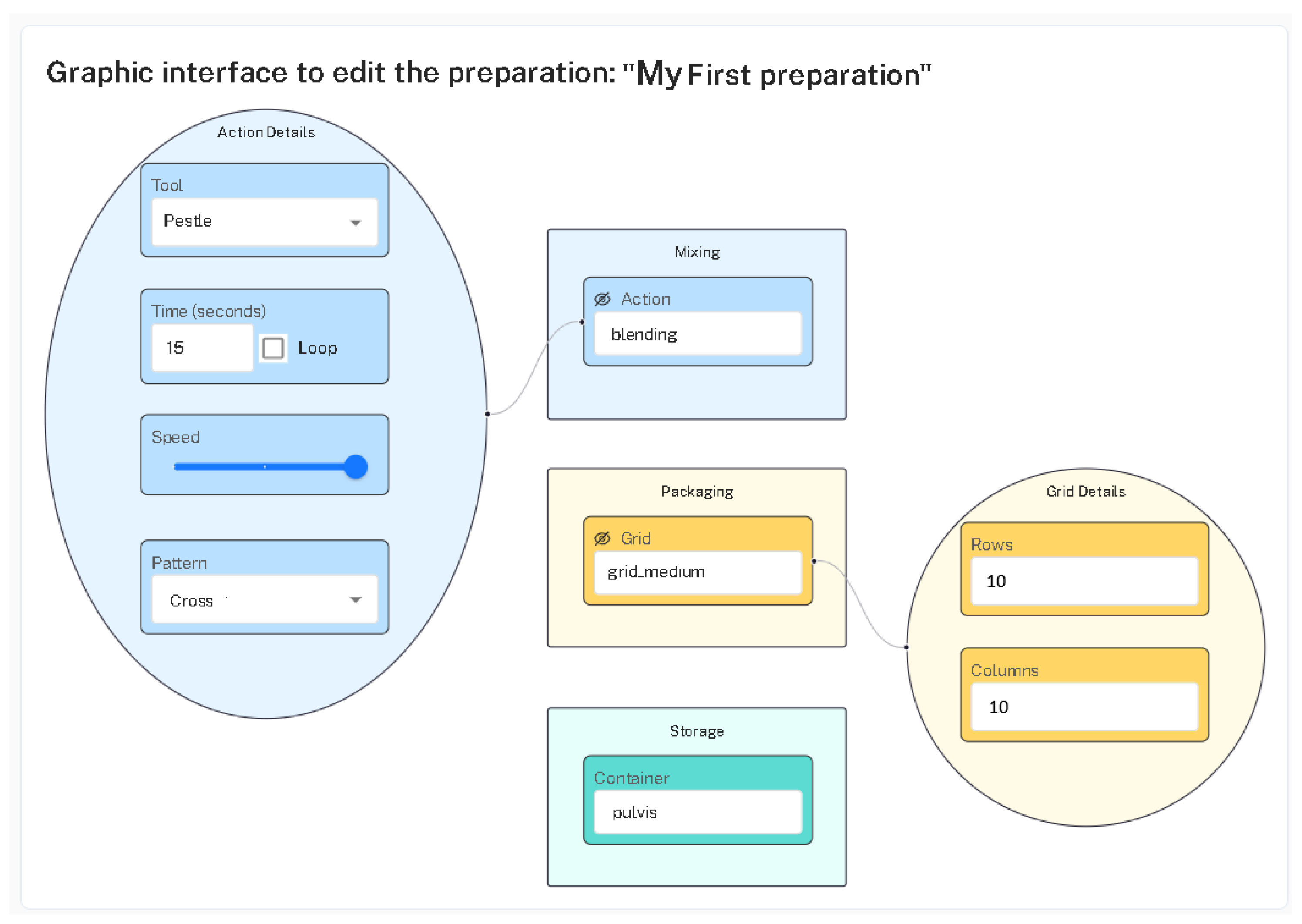 Graphic interface to edit the preparation: "My First preparation"

Action Details

Tool

Pestle

Time (seconds)

15

Loop

Speed

Pattern

Cross

Mixing

Action

blending

Packaging

Grid

grid_medium

Storage

Container

pulvis

Grid Details

Rows

10

Columns

10